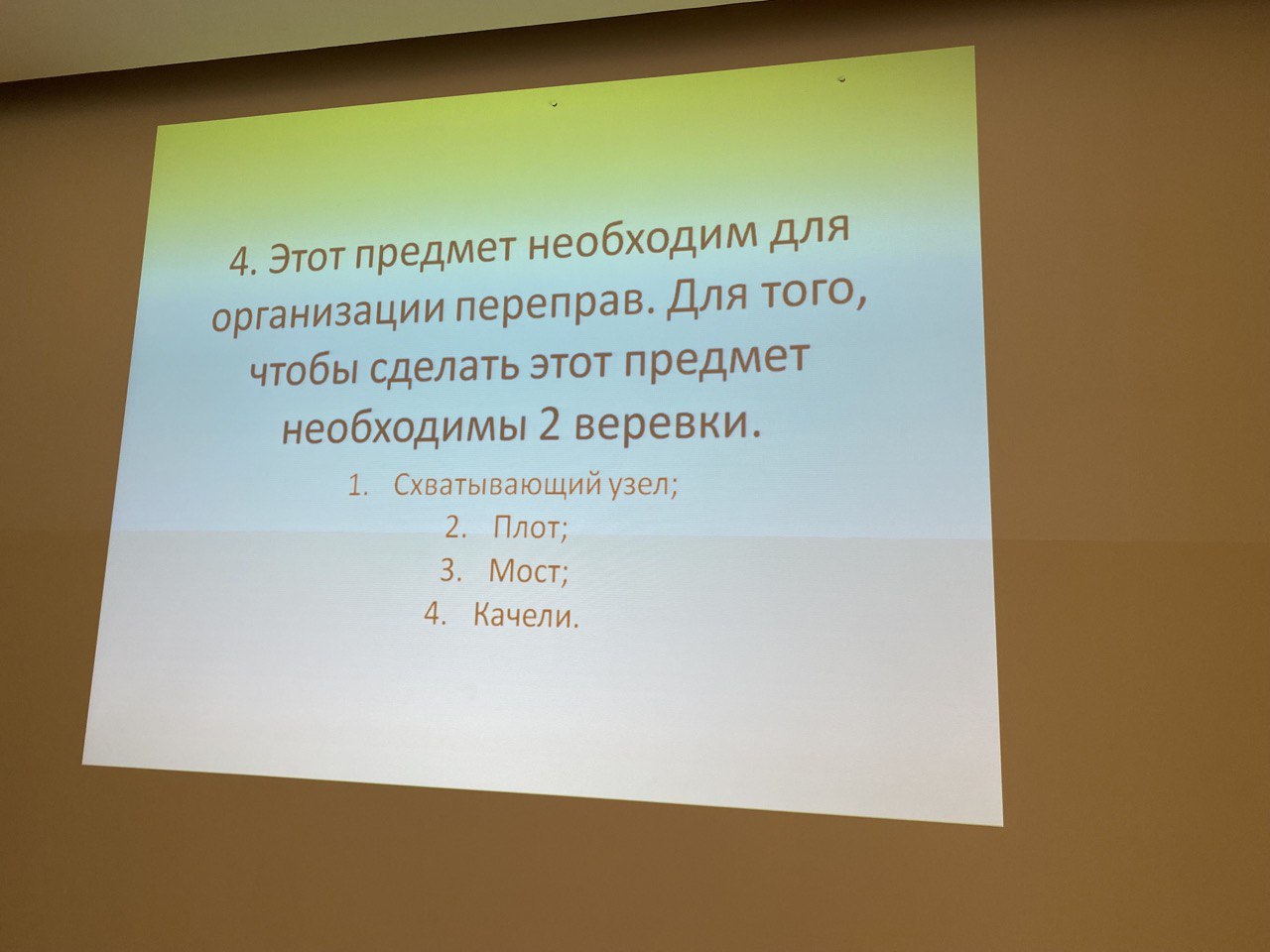 4. Этот предмет необходим для организации переправ. Для того, чтобы сделать этот предмет необходимы 2 веревки.

1. Схватывающий узел;
2. Плот;
3. Мост;
4. Качели.